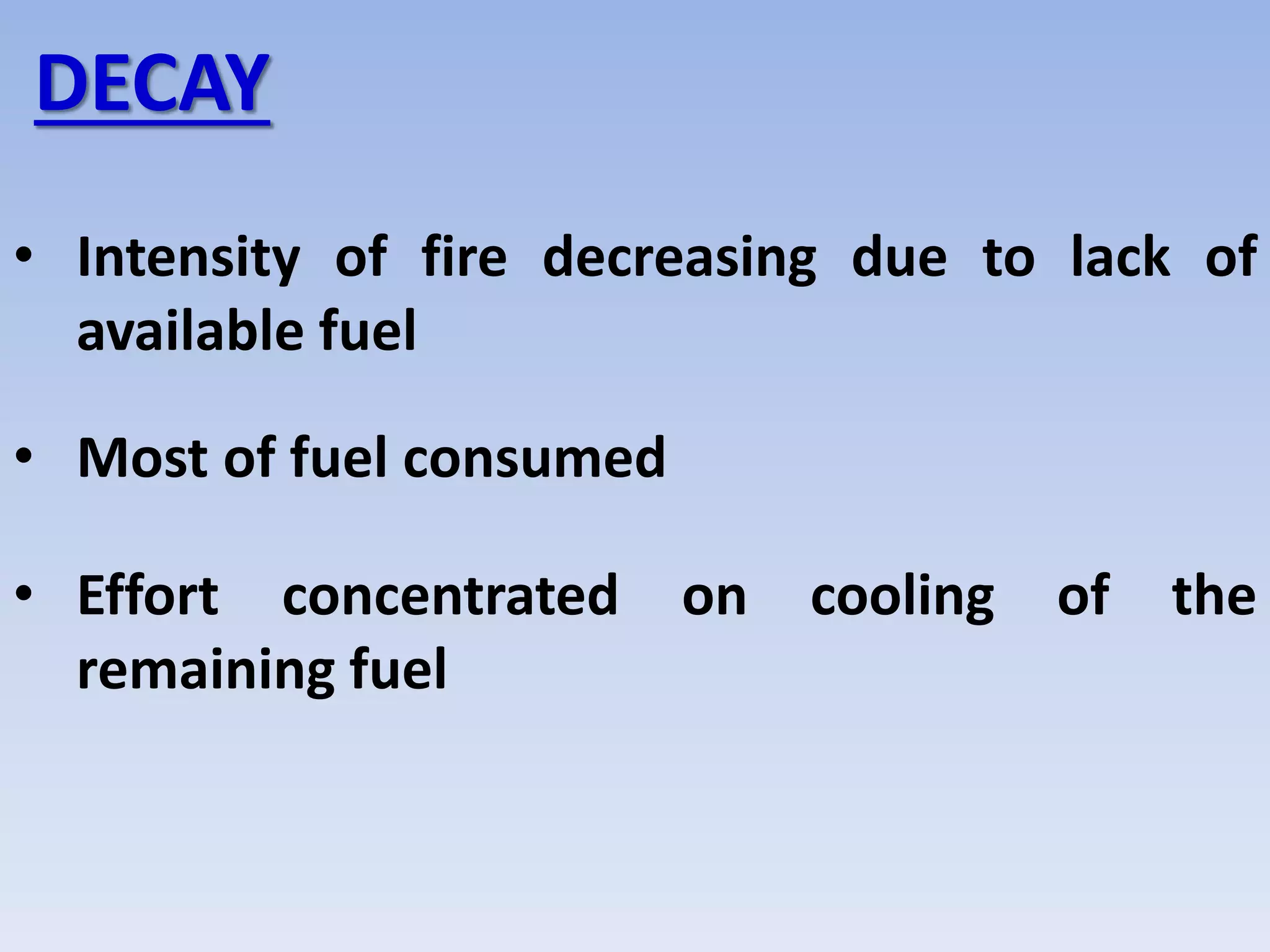 DECAY

• Intensity of fire decreasing due to lack of available fuel

• Most of fuel consumed

• Effort concentrated on cooling of the remaining fuel